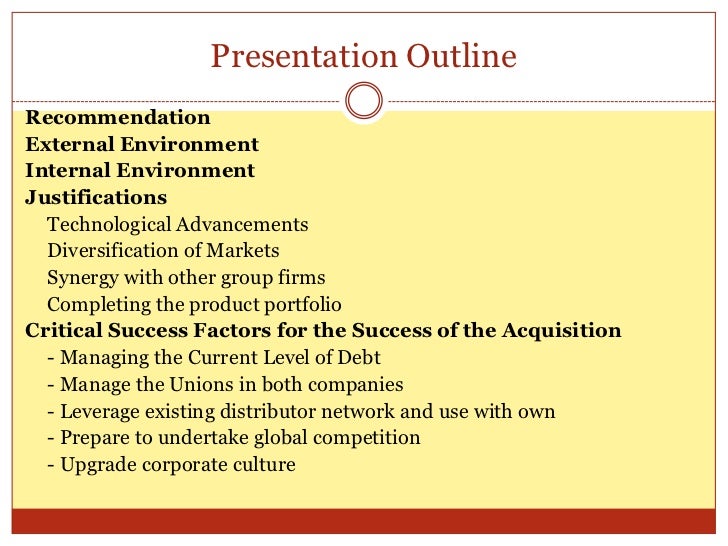 Presentation Outline

Recommendation
External Environment
Internal Environment
Justifications
Technological Advancements
Diversification of Markets
Synergy with other group firms
Completing the product portfolio
Critical Success Factors for the Success of the Acquisition
- Managing the Current Level of Debt
- Manage the Unions in both companies
- Leverage existing distributor network and use with own
- Prepare to undertake global competition
- Upgrade corporate culture